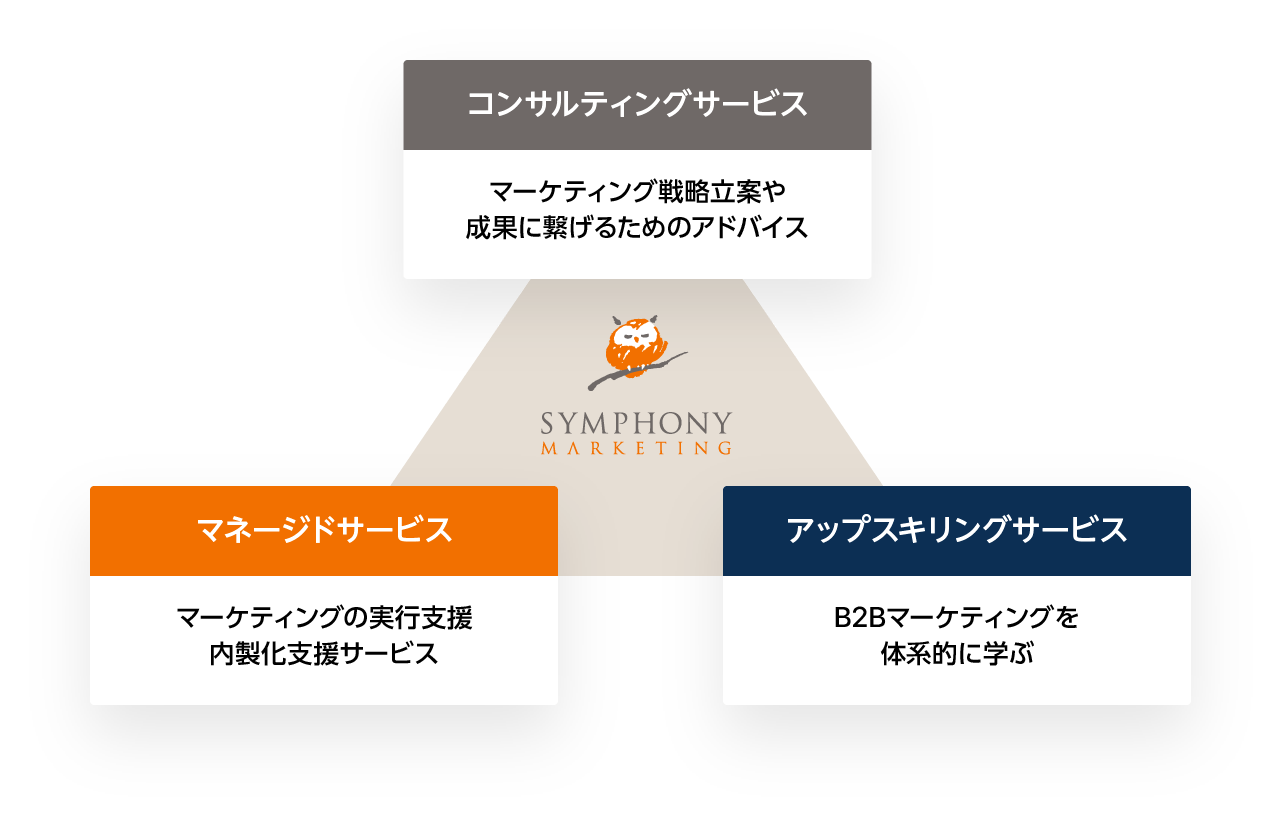 コンサルティングサービス

マーケティング戦略立案や
成果に繋げるためのアドバイス

SYMPHONY
MARKETING

マネージドサービス

マーケティングの実行支援
内製化支援サービス

アップスキリングサービス

B2Bマーケティングを
体系的に学ぶ